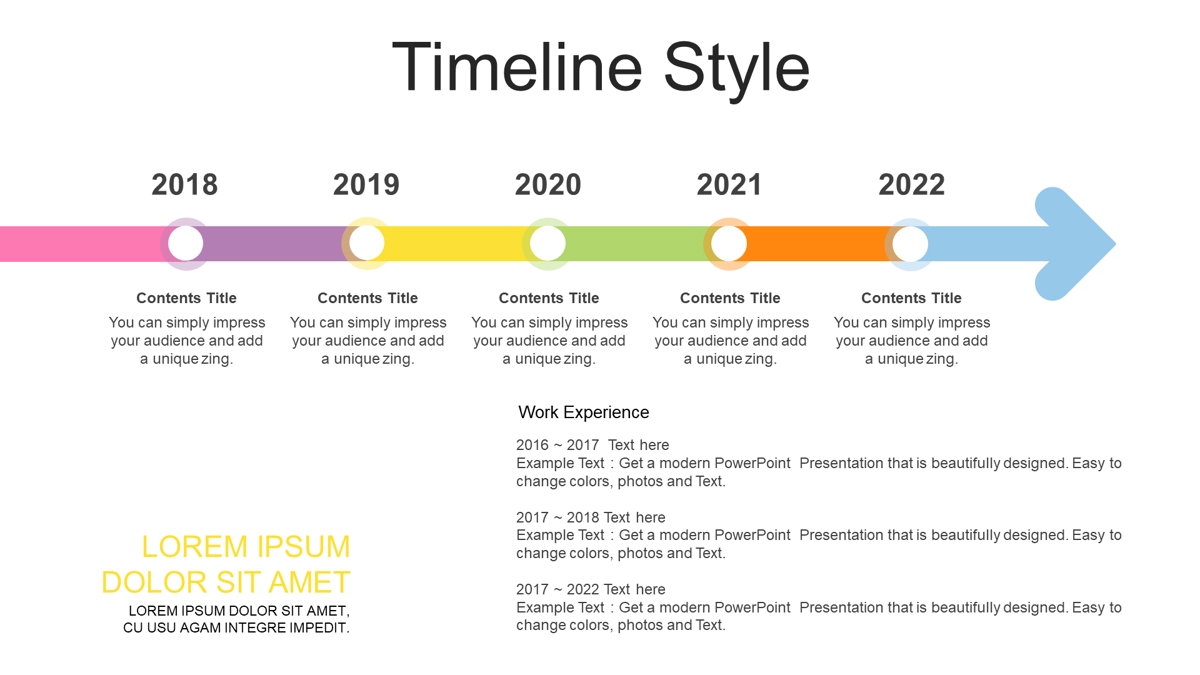 Timeline Style

2018

Contents Title
You can simply impress your audience and add a unique zing.

2019

Contents Title
You can simply impress your audience and add a unique zing.

2020

Contents Title
You can simply impress your audience and add a unique zing.

2021

Contents Title
You can simply impress your audience and add a unique zing.

2022

Contents Title
You can simply impress your audience and add a unique zing.

LOREM IPSUM DOLOR SIT AMET
LOREM IPSUM DOLOR SIT AMET, CU USU AGAM INTEGRE IMPEDIT.

Work Experience

2016 ~ 2017 Text here
Example Text : Get a modern PowerPoint Presentation that is beautifully designed. Easy to change colors, photos and Text.

2017 ~ 2018 Text here
Example Text : Get a modern PowerPoint Presentation that is beautifully designed. Easy to change colors, photos and Text.

2017 ~ 2022 Text here
Example Text : Get a modern PowerPoint Presentation that is beautifully designed. Easy to change colors, photos and Text.